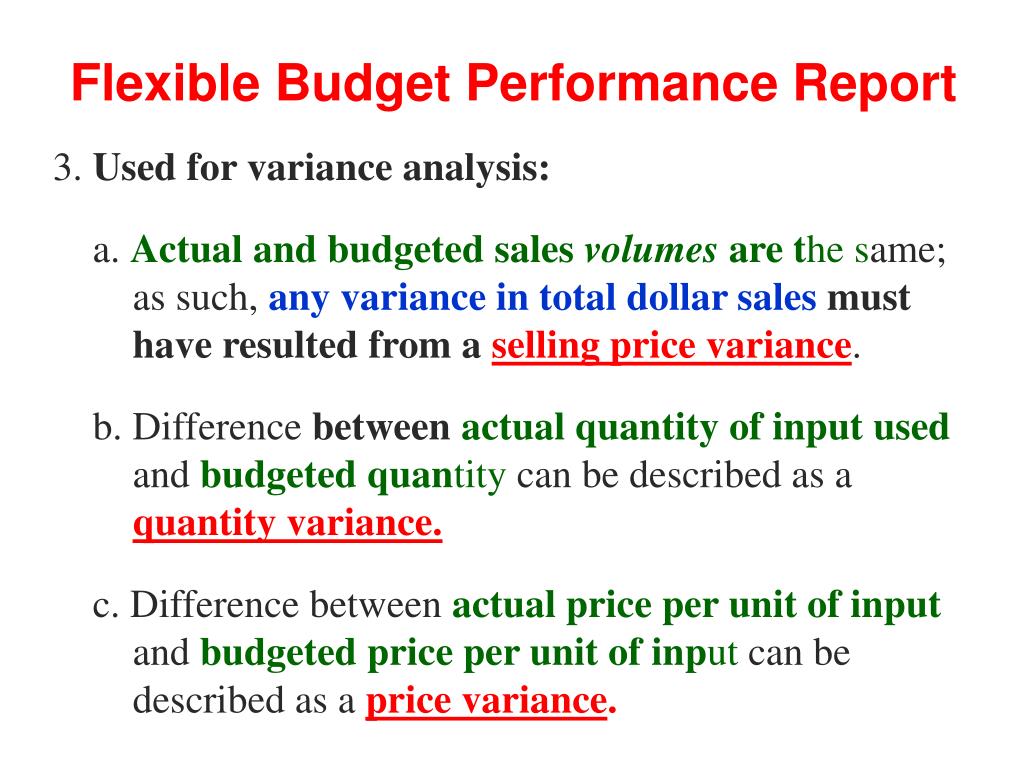 Flexible Budget Performance Report

3. Used for variance analysis:

a. Actual and budgeted sales volumes are the same; as such, any variance in total dollar sales must have resulted from a selling price variance.

b. Difference between actual quantity of input used and budgeted quantity can be described as a quantity variance.

c. Difference between actual price per unit of input and budgeted price per unit of input can be described as a price variance.